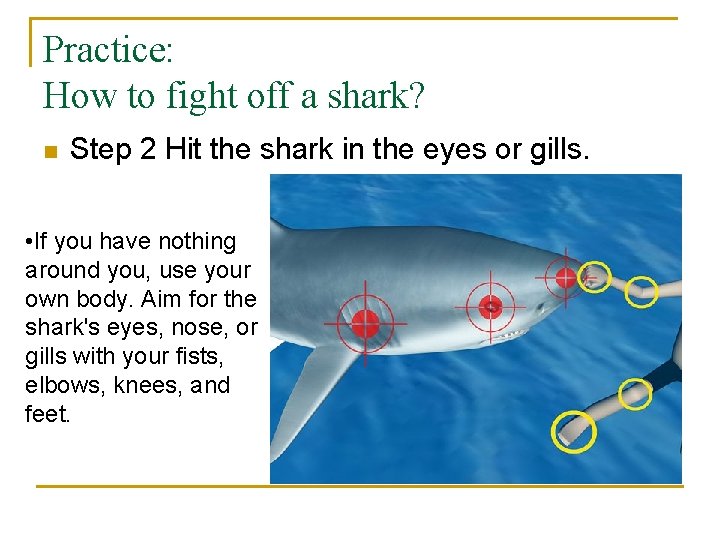 Practice:
How to fight off a shark?

Step 2 Hit the shark in the eyes or gills.

•If you have nothing around you, use your own body. Aim for the shark's eyes, nose, or gills with your fists, elbows, knees, and feet.